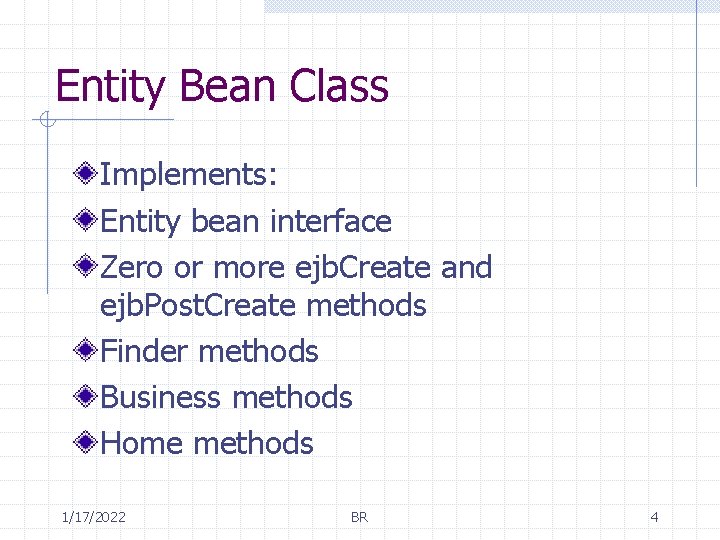 Entity Bean Class

Implements:
Entity bean interface
Zero or more ejbCreate and ejbPostCreate methods
Finder methods
Business methods
Home methods

1/17/2022 BR 4